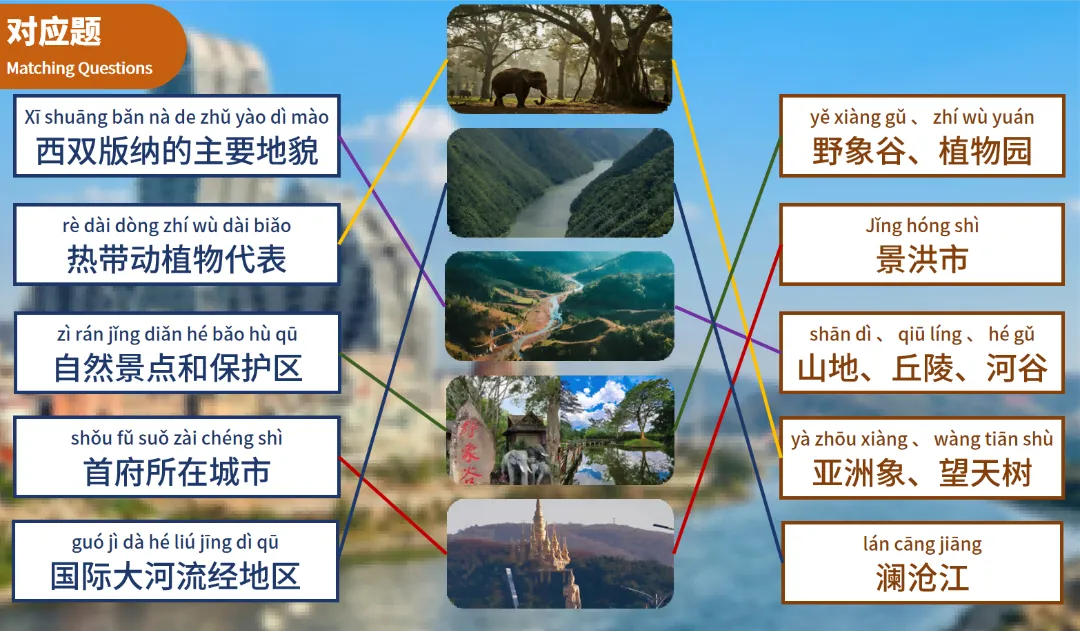 对应题
Matching Questions

Xī shuāng bǎn nà de zhǔ yào dì mào
西双版纳的主要地貌

rè dài dòng zhí wù dài biǎo
热带动植物代表

zì rán jǐng diǎn hé bǎo hù qū
自然景点和保护区

shǒu fǔ suǒ zài chéng shì
首府所在城市

guó jì dà hé liú jīng dì qū
国际大河流经地区

野象谷

yě xiàng gǔ 、 zhí wù yuán
野象谷、植物园

Jǐng hóng shì
景洪市

shān dì 、 qiū líng 、 hé gǔ
山地、丘陵、河谷

yà zhōu xiàng 、 wàng tiān shù
亚洲象、望天树

lán cāng jiāng
澜沧江